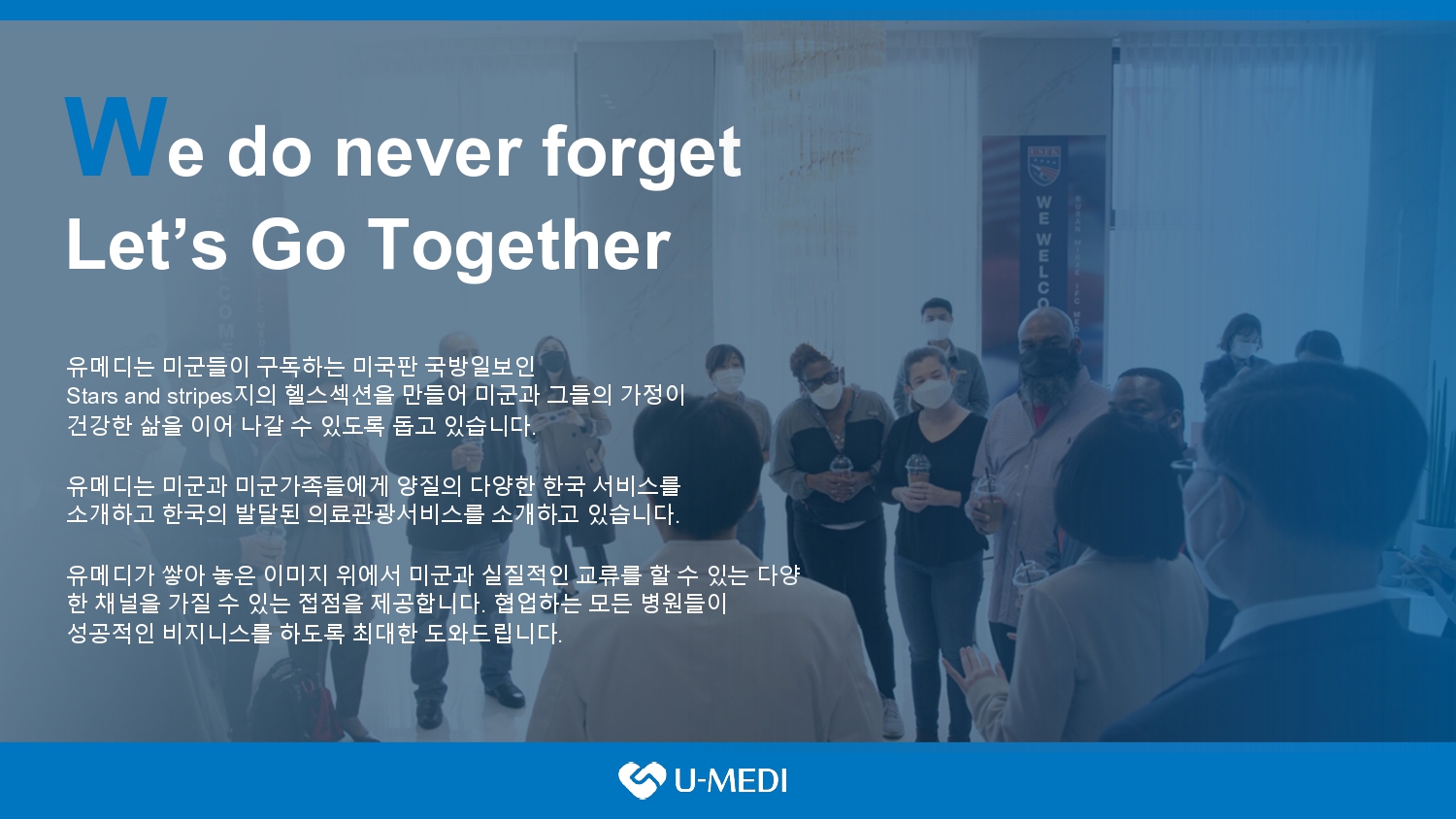 We do never forget
Let’s Go Together

유메디는 미군들이 구독하는 미국판 국방일보인 Stars and stripes지의 헬스섹션을 만들어 미군과 그들의 가정이 건강한 삶을 이어 나갈 수 있도록 돕고 있습니다.

유메디는 미군과 미군가족들에게 양질의 다양한 한국 서비스를 소개하고 한국의 발달된 의료관광서비스를 소개하고 있습니다.

유메디가 쌓아 놓은 이미지 위에서 미군과 실질적인 교류를 할 수 있는 다양한 채널을 가질 수 있는 접점을 제공합니다. 협업하는 모든 병원들이 성공적인 비지니스를 하도록 최대한 도와드립니다.

WE WELCO

U-MEDI